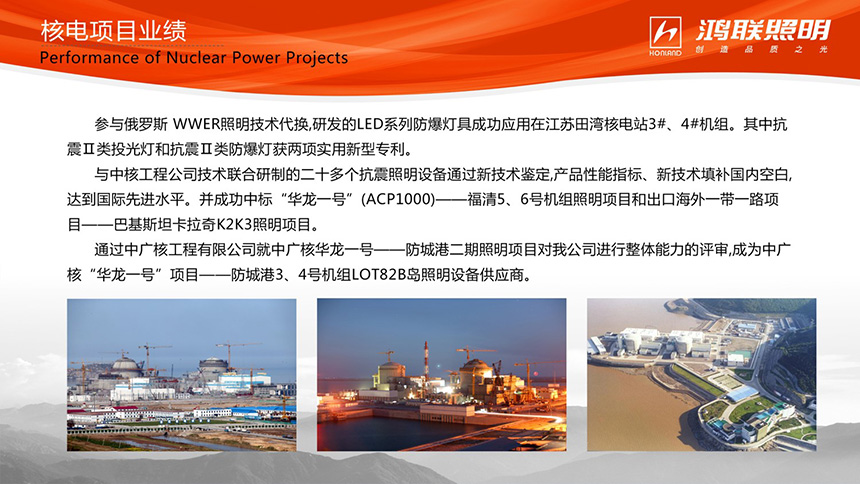 核电项目业绩
Performance of Nuclear Power Projects

HONLAND 鸿联照明
创造品质之光

参与俄罗斯 WWER照明技术代换,研发的LED系列防爆灯具成功应用在江苏田湾核电站3#、4#机组。其中抗震Ⅱ类投光灯和抗震Ⅱ类防爆灯获两项实用新型专利。

与中核工程公司技术联合研制的二十多个抗震照明设备通过新技术鉴定,产品性能指标、新技术填补国内空白,达到国际先进水平。并成功中标“华龙一号”(ACP1000)——福清5、6号机组照明项目和出口海外一带一路项目——巴基斯坦卡拉奇K2K3照明项目。

通过中广核工程有限公司就中广核华龙一号——防城港二期照明项目对我公司进行整体能力的评审,成为中广核“华龙一号”项目——防城港3、4号机组LOT82B岛照明设备供应商。